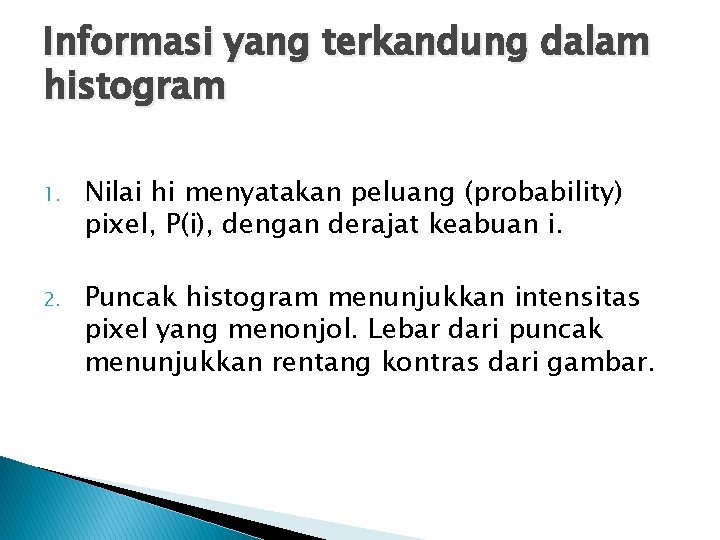 Informasi yang terkandung dalam histogram

1. Nilai hi menyatakan peluang (probability) pixel, P(i), dengan derajat keabuan i.

2. Puncak histogram menunjukkan intensitas pixel yang menonjol. Lebar dari puncak menunjukkan rentang kontras dari gambar.